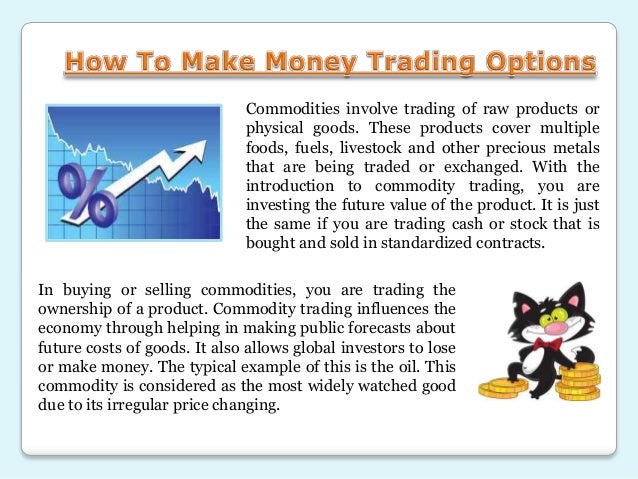 How To Make Money Trading Options

%

Commodities involve trading of raw products or physical goods. These products cover multiple foods, fuels, livestock and other precious metals that are being traded or exchanged. With the introduction to commodity trading, you are investing the future value of the product. It is just the same if you are trading cash or stock that is bought and sold in standardized contracts.

In buying or selling commodities, you are trading the ownership of a product. Commodity trading influences the economy through helping in making public forecasts about future costs of goods. It also allows global investors to lose or make money. The typical example of this is the oil. This commodity is considered as the most widely watched good due to its irregular price changing.